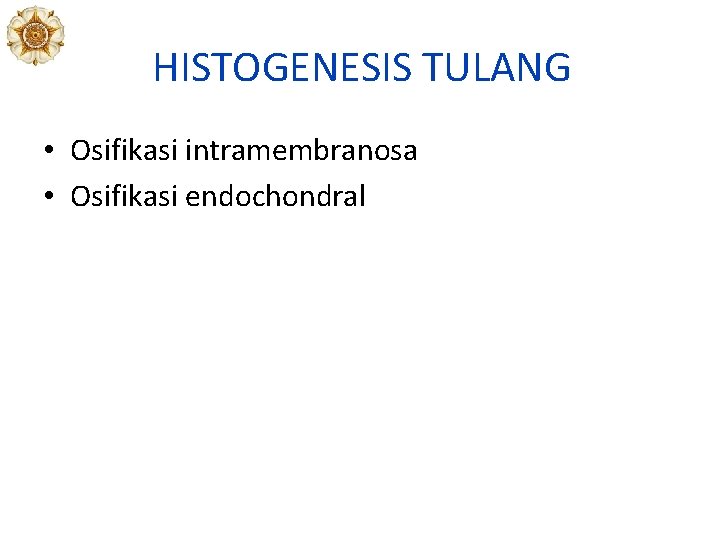 HISTOGENESIS TULANG

• Osifikasi intramembranosa
• Osifikasi endochondral